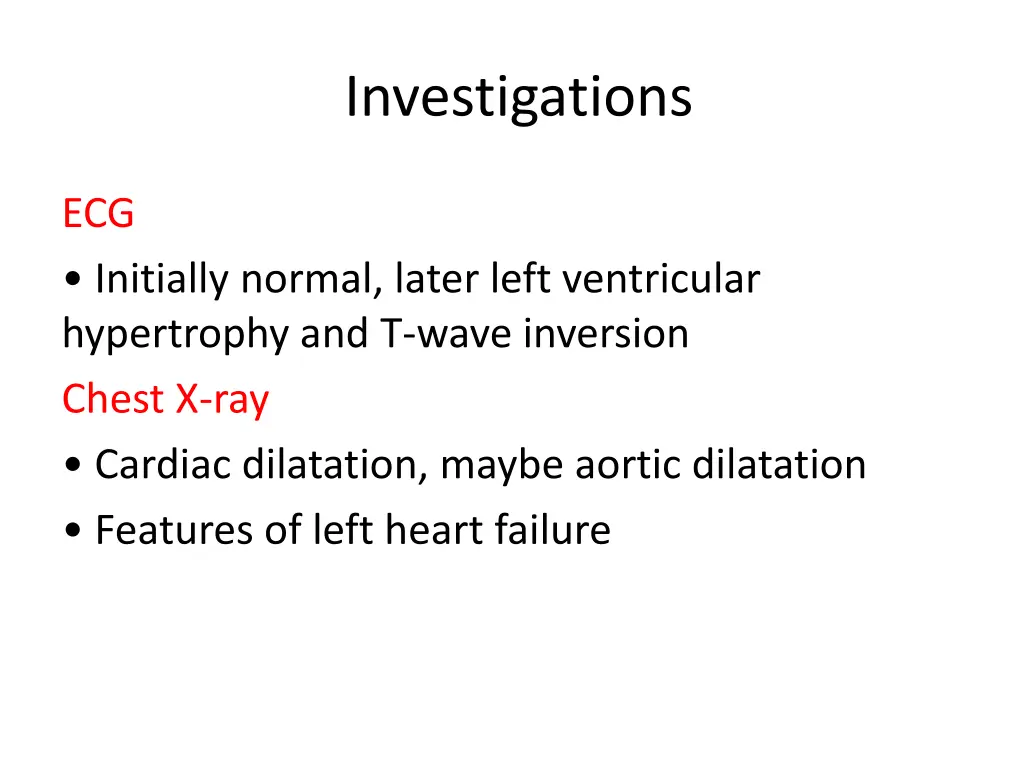 Investigations

ECG

• Initially normal, later left ventricular hypertrophy and T-wave inversion

Chest X-ray

• Cardiac dilatation, maybe aortic dilatation

• Features of left heart failure